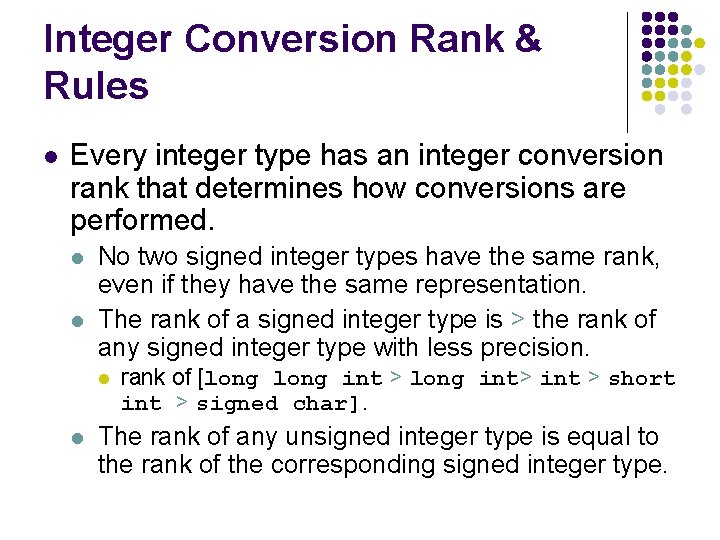 Integer Conversion Rank & Rules

• Every integer type has an integer conversion rank that determines how conversions are performed.

• No two signed integer types have the same rank, even if they have the same representation.

• The rank of a signed integer type is > the rank of any signed integer type with less precision.

• rank of [long long int > long int> int > short int > signed char].

• The rank of any unsigned integer type is equal to the rank of the corresponding signed integer type.